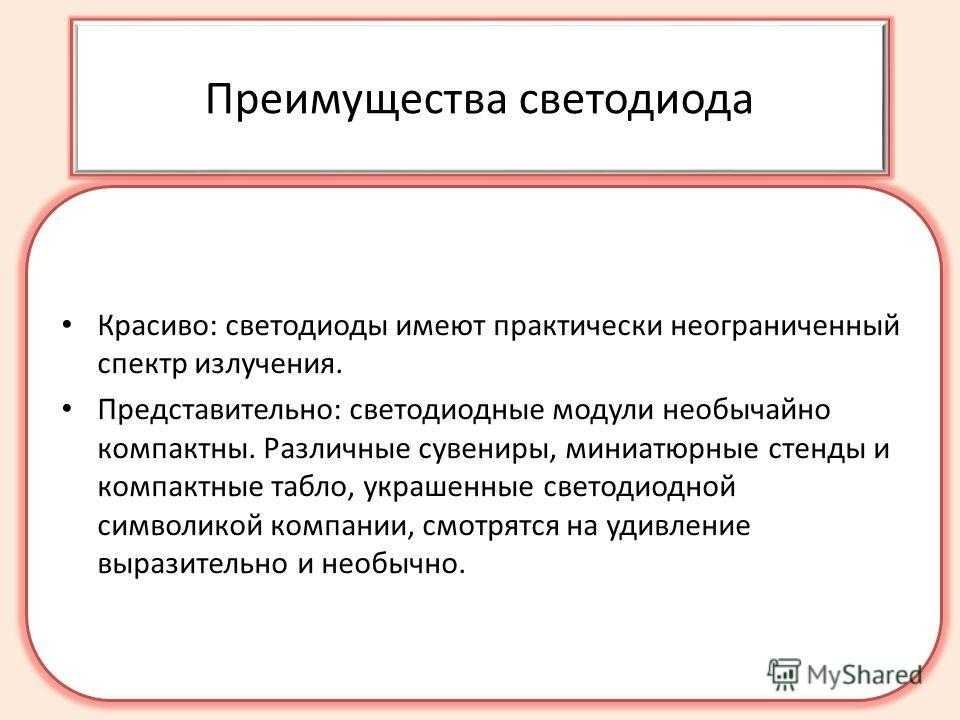 Преимущества светодиода

• Красиво: светодиоды имеют практически неограниченный спектр излучения.

• Представительно: светодиодные модули необычайно компактны. Различные сувениры, миниатюрные стенды и компактные табло, украшенные светодиодной символикой компании, смотрятся на удивление выразительно и необычно.

MyShared